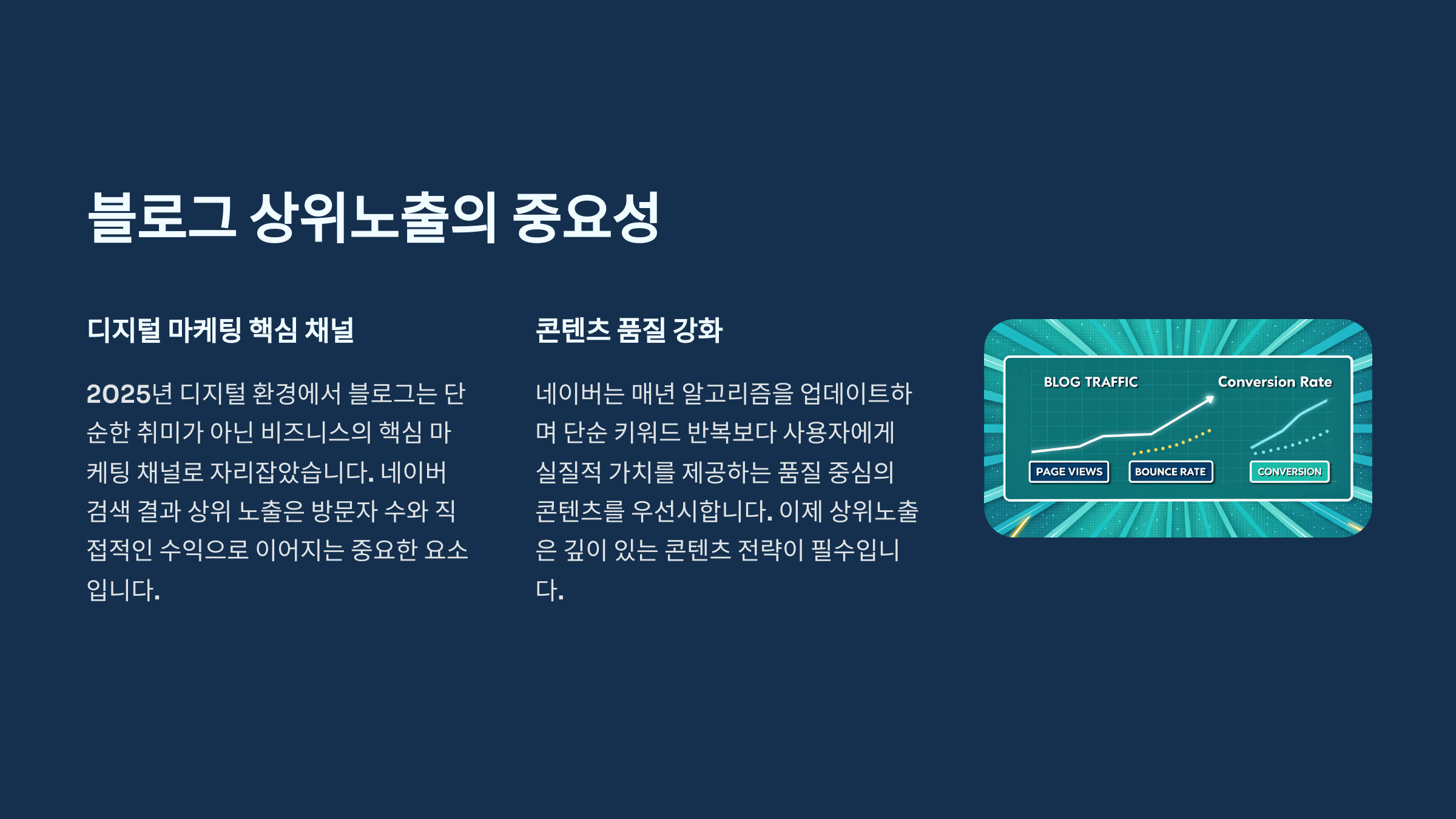 블로그 상위노출의 중요성

디지털 마케팅 핵심 채널

2025년 디지털 환경에서 블로그는 단순한 취미가 아닌 비즈니스의 핵심 마케팅 채널로 자리잡았습니다. 네이버 검색 결과 상위 노출은 방문자 수와 직접적인 수익으로 이어지는 중요한 요소입니다.

콘텐츠 품질 강화

네이버는 매년 알고리즘을 업데이트하며 단순 키워드 반복보다 사용자에게 실질적 가치를 제공하는 품질 중심의 콘텐츠를 우선시합니다. 이제 상위노출은 깊이 있는 콘텐츠 전략이 필수입니다.

BLOG TRAFFIC
Conversion Rate
PAGE VIEWS
BOUNCE RATE
CONVERSION